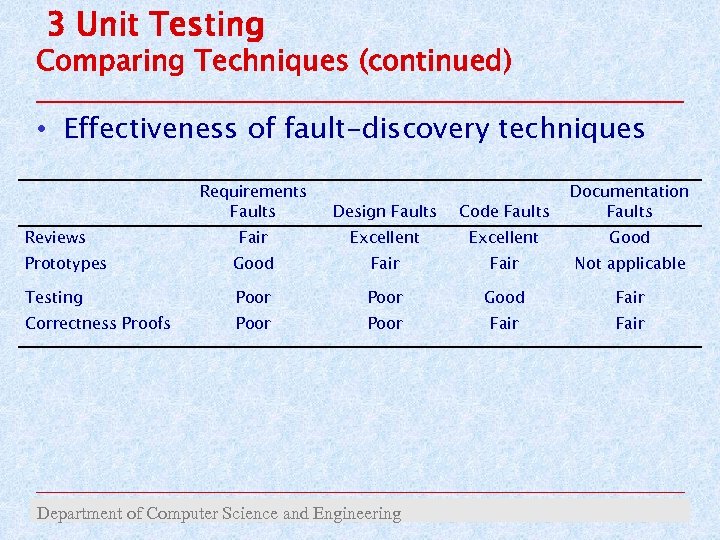 3 Unit Testing
Comparing Techniques (continued)

• Effectiveness of fault-discovery techniques

| | Requirements Faults | Design Faults | Code Faults | Documentation Faults |
|---|---|---|---|---|
| Reviews | Fair | Excellent | Excellent | Good |
| Prototypes | Good | Fair | Fair | Not applicable |
| Testing | Poor | Poor | Good | Fair |
| Correctness Proofs | Poor | Poor | Fair | Fair |

Department of Computer Science and Engineering